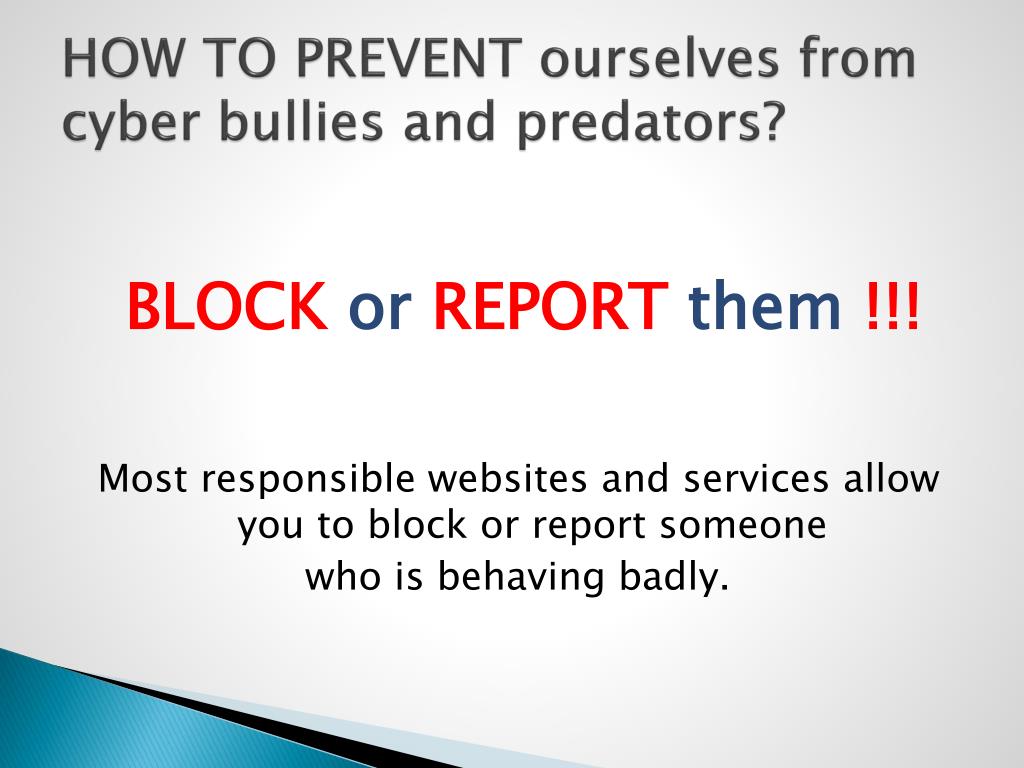 HOW TO PREVENT ourselves from cyber bullies and predators?

BLOCK or REPORT them !!!

Most responsible websites and services allow you to block or report someone who is behaving badly.